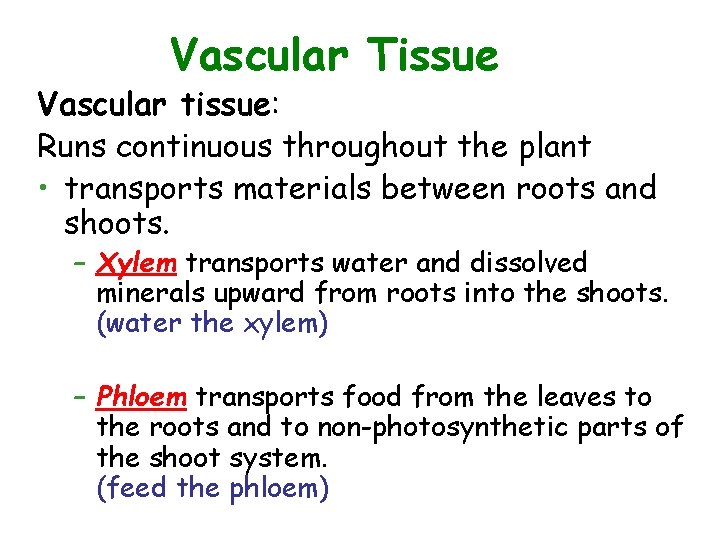 Vascular Tissue

Vascular tissue:

Runs continuous throughout the plant

• transports materials between roots and shoots.

– Xylem transports water and dissolved minerals upward from roots into the shoots. (water the xylem)

– Phloem transports food from the leaves to the roots and to non-photosynthetic parts of the shoot system. (feed the phloem)